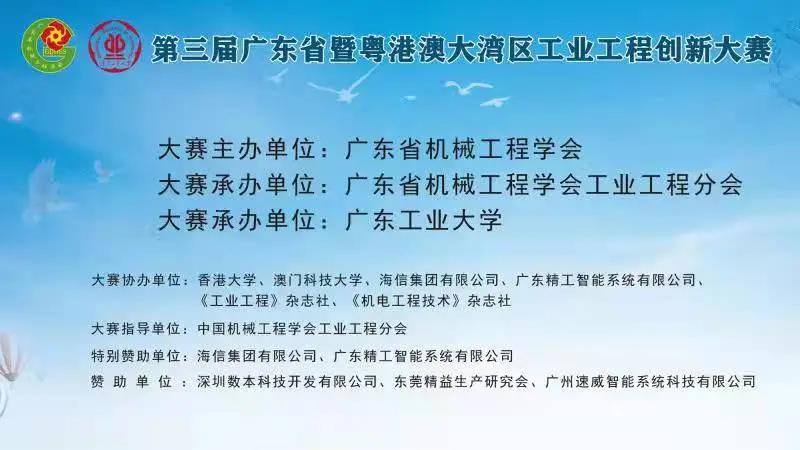 第三届广东省暨粤港澳大湾区工业工程创新大赛

大赛主办单位：广东省机械工程学会
大赛承办单位：广东省机械工程学会工业工程分会
大赛承办单位：广东工业大学

大赛协办单位：香港大学、澳门科技大学、海信集团有限公司、广东精工智能系统有限公司、《工业工程》杂志社、《机电工程技术》杂志社

大赛指导单位：中国机械工程学会工业工程分会

特别赞助单位：海信集团有限公司、广东精工智能系统有限公司

赞 助 单 位 ：深圳数本科技开发有限公司、东莞精益生产研究会、广州速威智能系统科技有限公司